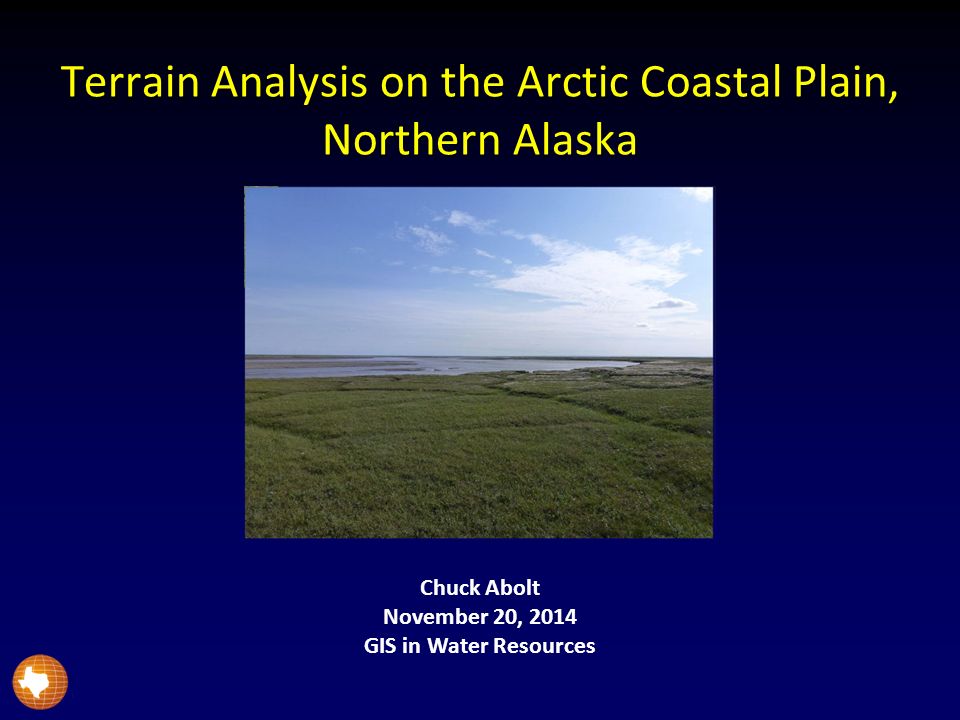 Terrain Analysis on the Arctic Coastal Plain, Northern Alaska

Chuck Abolt
November 20, 2014
GIS in Water Resources